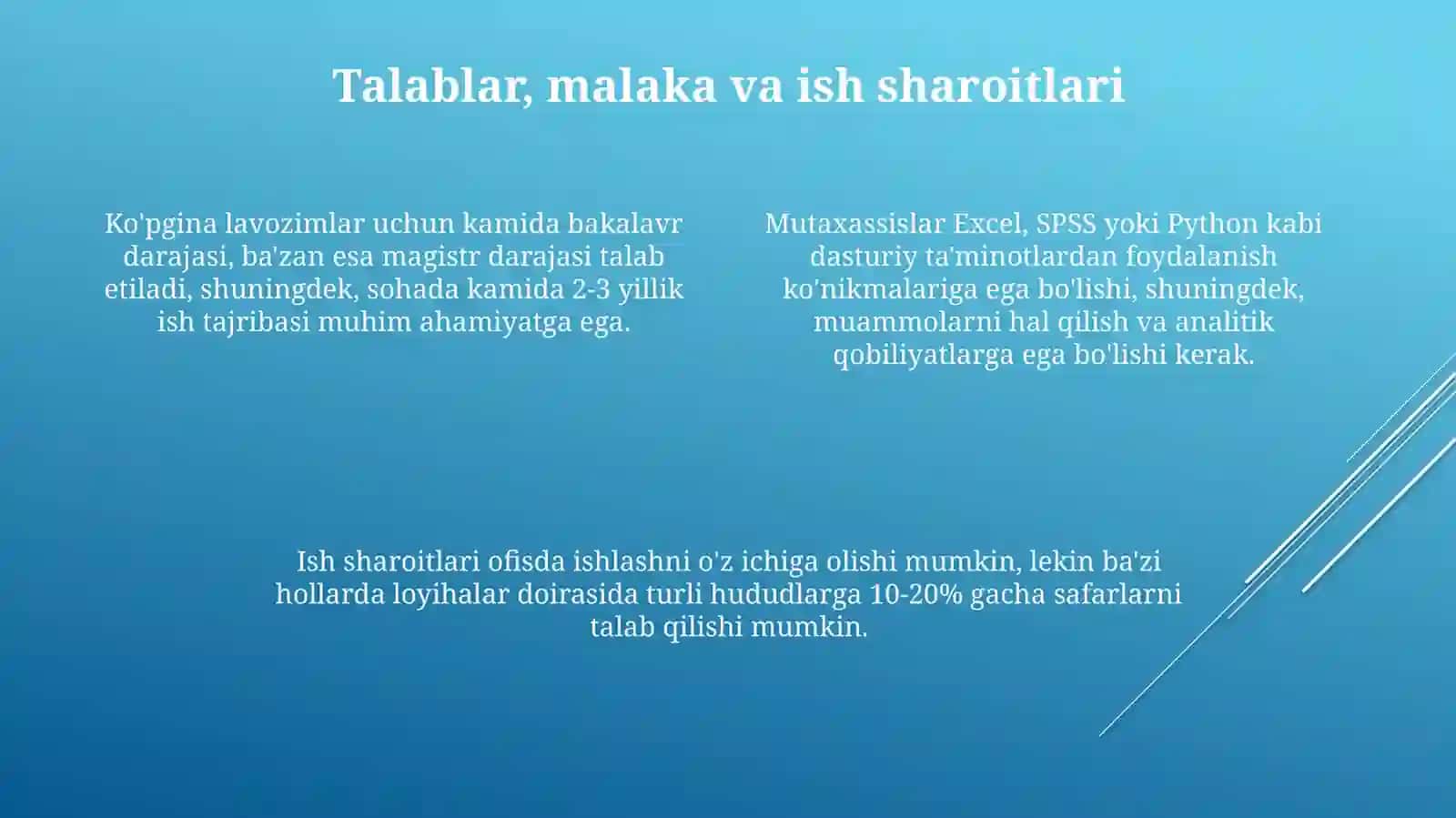 Talablar, malaka va ish sharoitlari

Ko'pgina lavozimlar uchun kamida bakalavr darajasi, ba'zan esa magistr darajasi talab etiladi, shuningdek, sohada kamida 2-3 yillik ish tajribasi muhim ahamiyatga ega.

Mutaxassislar Excel, SPSS yoki Python kabi dasturiy ta'minotlardan foydalanish ko'nikmalariga ega bo'lishi, shuningdek, muammolarni hal qilish va analitik qobiliyatlarga ega bo'lishi kerak.

Ish sharoitlari ofisda ishlashni o'z ichiga olishi mumkin, lekin ba'zi hollarda loyihalar doirasida turli hududlarga 10-20% gacha safarlarni talab qilishi mumkin.